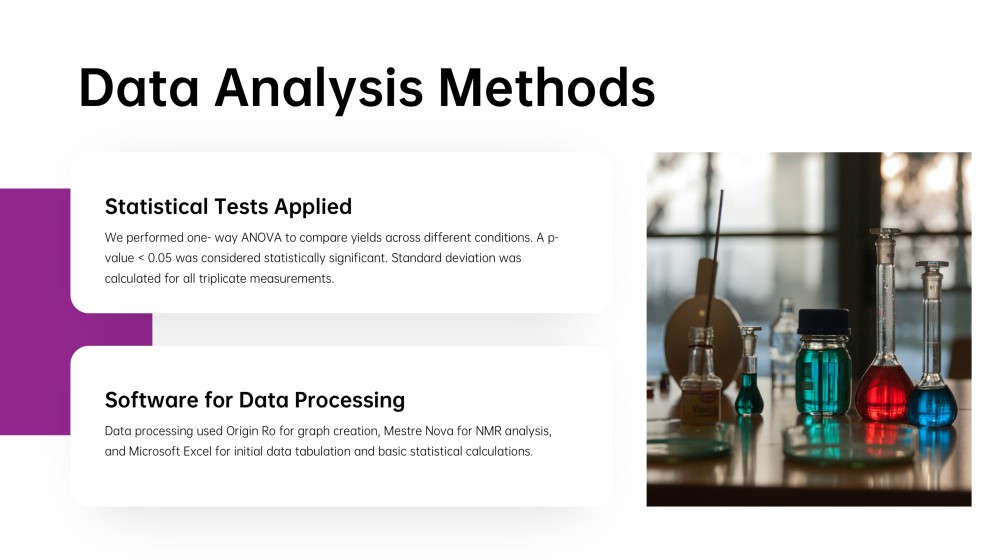 Data Analysis Methods

Statistical Tests Applied

We performed one- way ANOVA to compare yields across different conditions. A p-value < 0.05 was considered statistically significant. Standard deviation was calculated for all triplicate measurements.

Software for Data Processing

Data processing used Origin Ro for graph creation, Mestre Nova for NMR analysis, and Microsoft Excel for initial data tabulation and basic statistical calculations.